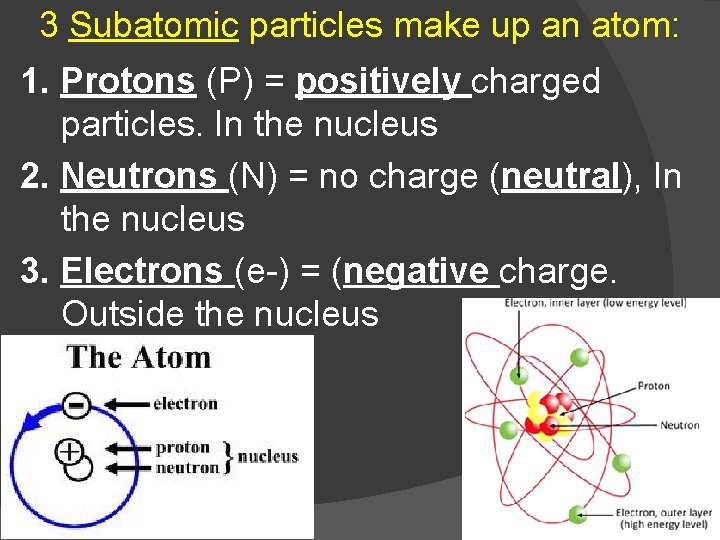 3 Subatomic particles make up an atom:

1. Protons (P) = positively charged particles. In the nucleus

2. Neutrons (N) = no charge (neutral), In the nucleus

3. Electrons (e-) = (negative charge. Outside the nucleus

The Atom

electron

proton
neutron
nucleus

Electron, inner layer (low energy level)

Proton

Neutron

Electron, outer layer (high energy level)